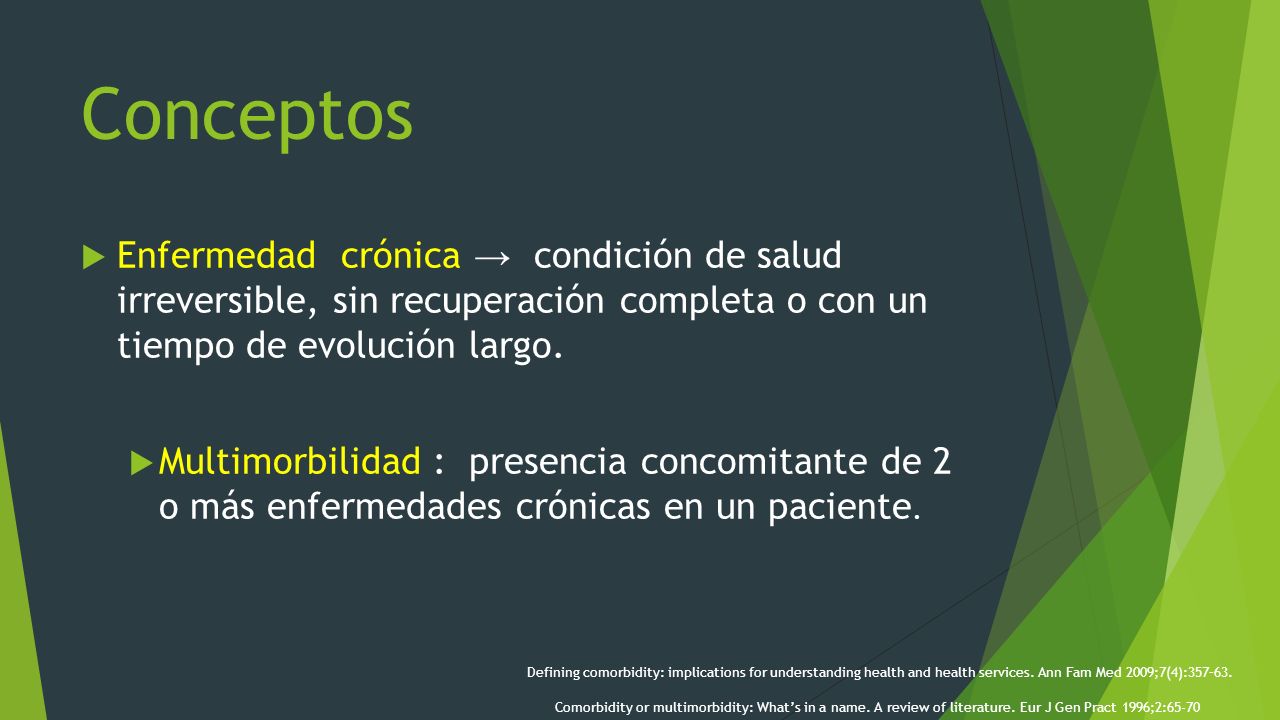 Conceptos

Enfermedad crónica → condición de salud irreversible, sin recuperación completa o con un tiempo de evolución largo.

Multimorbilidad : presencia concomitante de 2 o más enfermedades crónicas en un paciente.

Defining comorbidity: implications for understanding health and health services. Ann Fam Med 2009;7(4):357-63.

Comorbidity or multimorbidity: What's in a name. A review of literature. Eur J Gen Pract 1996;2:65-70